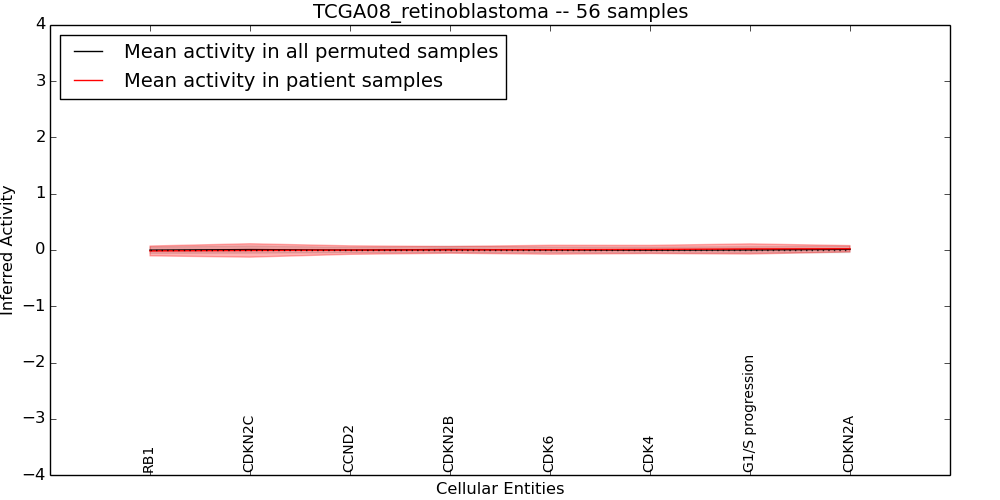 TCGA08_retinoblastoma -- 56 samples

Mean activity in all permuted samples
Mean activity in patient samples

Inferred Activity

4
3
2
1
0
−1
−2
−3
−4

RB1
CDKN2C
CCND2
CDKN2B
CDK6
CDK4
G1/S progression
CDKN2A

Cellular Entities